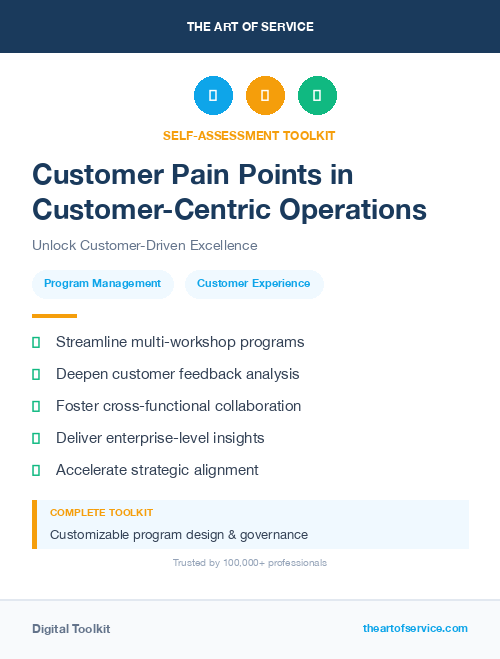 THE ART OF SERVICE

SELF-ASSESSMENT TOOLKIT

Customer Pain Points in Customer-Centric Operations

Unlock Customer-Driven Excellence

Program Management

Customer Experience

Streamline multi-workshop programs

Deepen customer feedback analysis

Foster cross-functional collaboration

Deliver enterprise-level insights

Accelerate strategic alignment

COMPLETE TOOLKIT

Customizable program design & governance

Trusted by 100,000+ professionals

Digital Toolkit

theartofservice.com